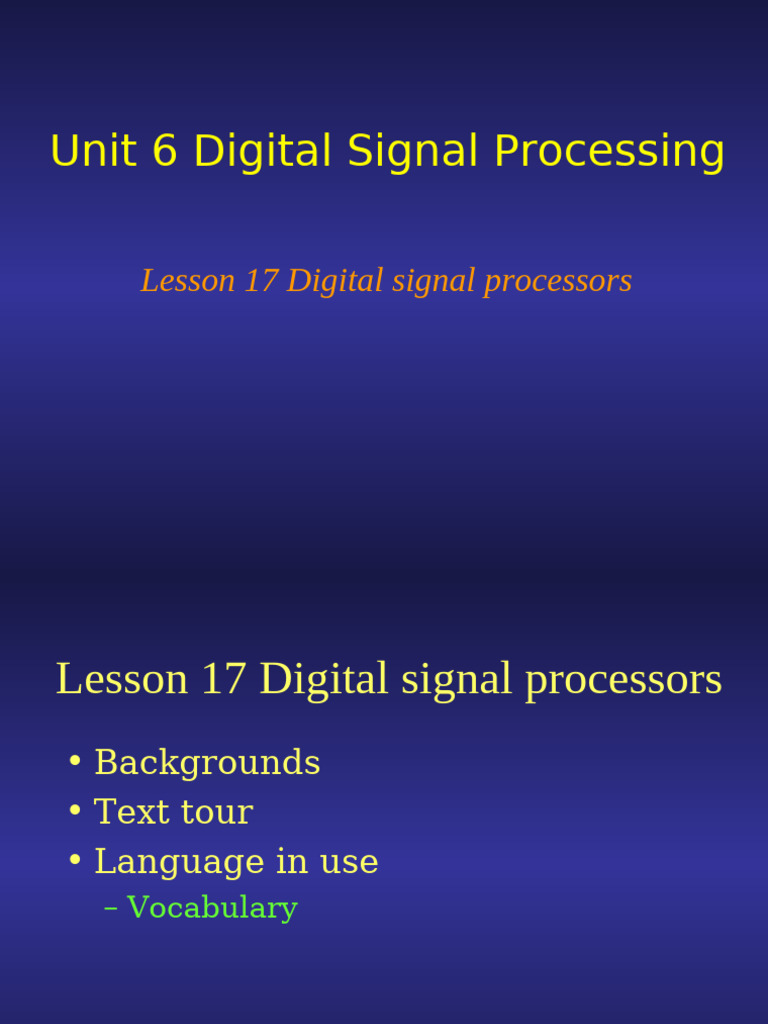 Unit 6 Digital Signal Processing

Lesson 17 Digital signal processors

Lesson 17 Digital signal processors

• Backgrounds
• Text tour
• Language in use
– Vocabulary